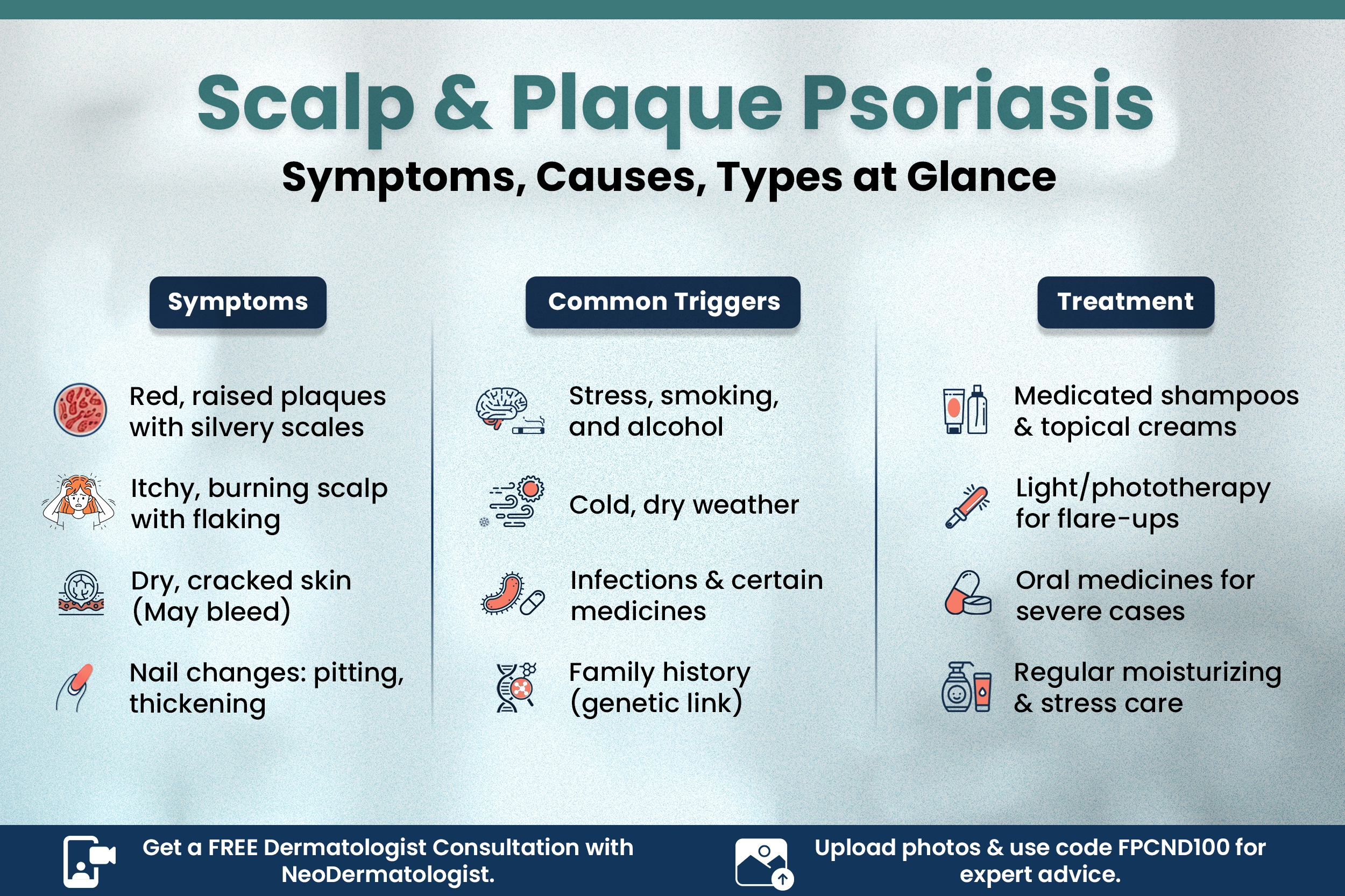 Scalp & Plaque Psoriasis
Symptoms, Causes, Types at Glance

Symptoms

Red, raised plaques with silvery scales

Itchy, burning scalp with flaking

Dry, cracked skin (May bleed)

Nail changes: pitting, thickening

Common Triggers

Stress, smoking, and alcohol

Cold, dry weather

Infections & certain medicines

Family history (genetic link)

Treatment

Medicated shampoos & topical creams

Light/phototherapy for flare-ups

Oral medicines for severe cases

Regular moisturizing & stress care

Get a FREE Dermatologist Consultation with NeoDermatologist.

Upload photos & use code FPCND100 for expert advice.